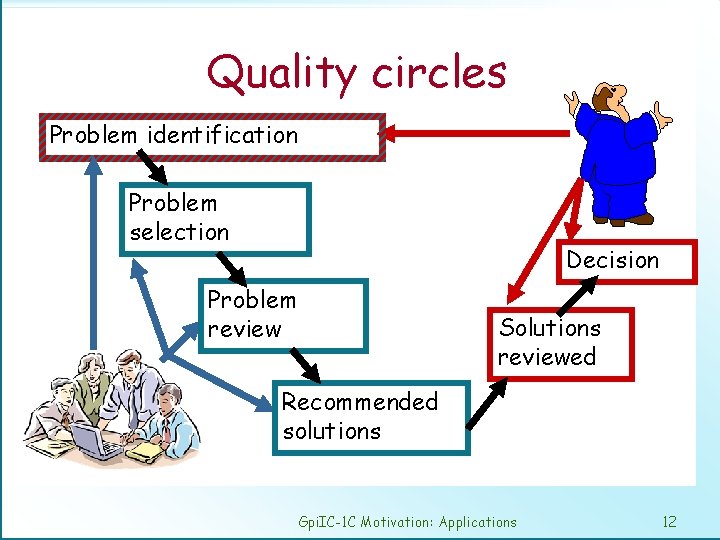 Quality circles

Problem identification

Problem selection

Problem review

Recommended solutions

Solutions reviewed

Decision

GpiIC-1C Motivation: Applications

12